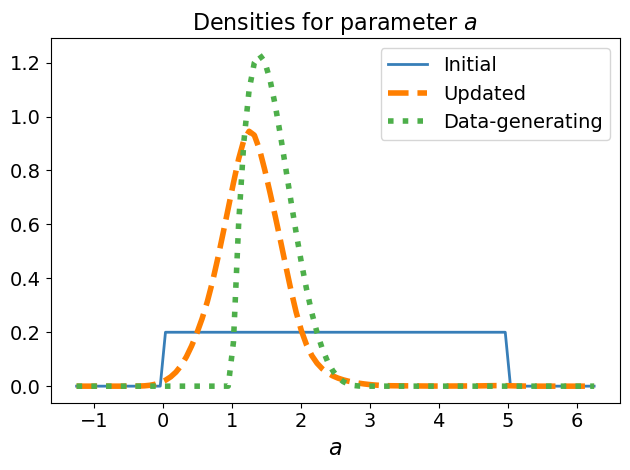 Densities for parameter $a$

Initial
Updated
Data-generating

1.2
1.0
0.8
0.6
0.4
0.2
0.0

−1
0
1
2
3
4
5
6

$a$